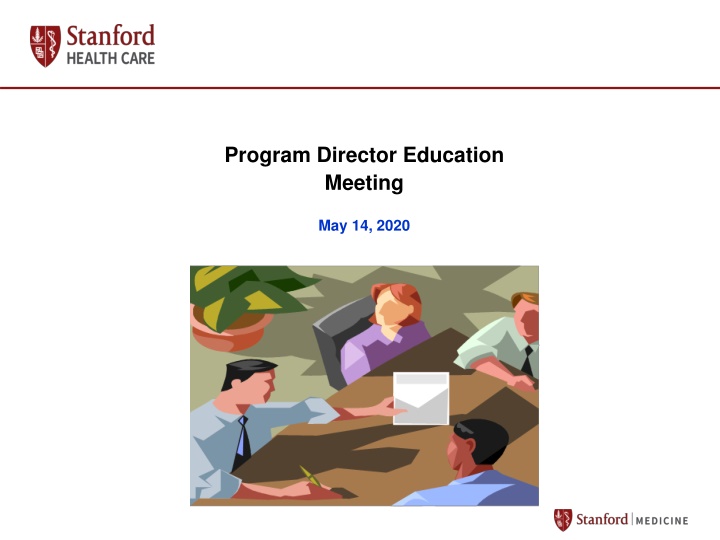 Stanford
HEALTH CARE

Program Director Education Meeting

May 14, 2020

Stanford | MEDICINE